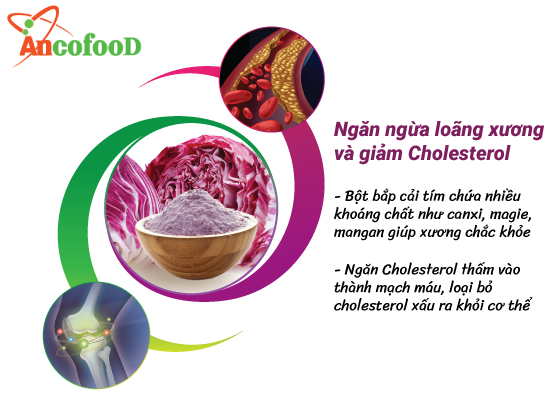 AncofooD

Ngăn ngừa loãng xương và giảm Cholesterol

- Bột bắp cải tím chứa nhiều khoáng chất như canxi, magie, mangan giúp xương chắc khỏe

- Ngăn Cholesterol thấm vào thành mạch máu, loại bỏ cholesterol xấu ra khỏi cơ thể